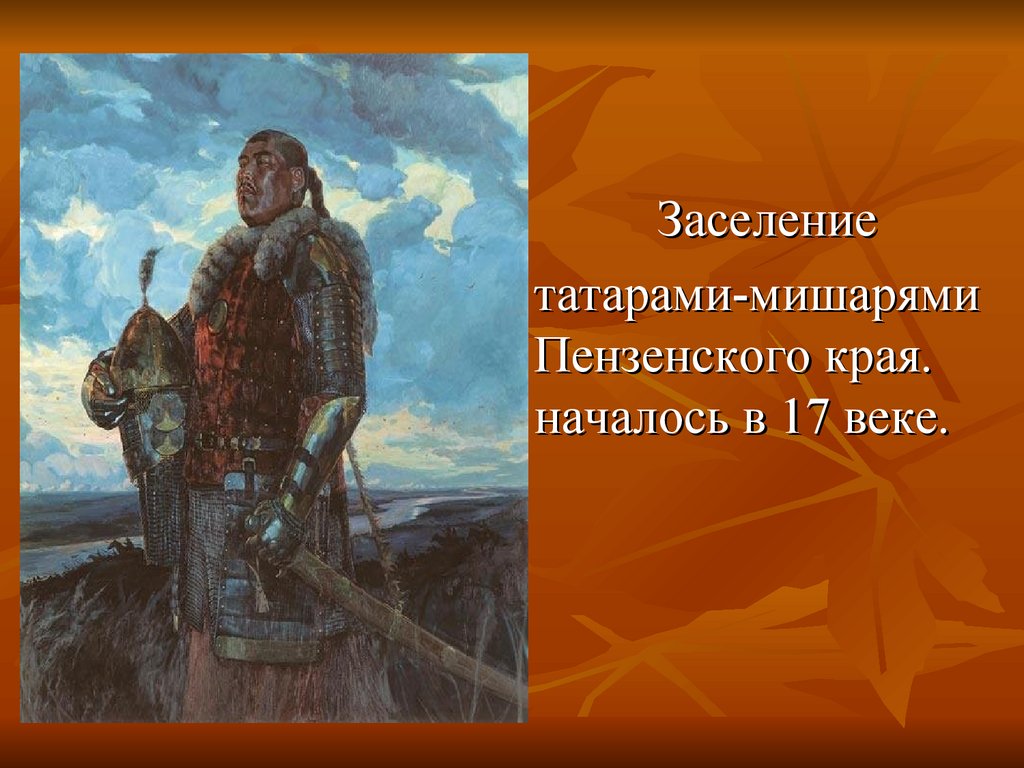 Заселение

татарами-мишарями Пензенского края. началось в 17 веке.